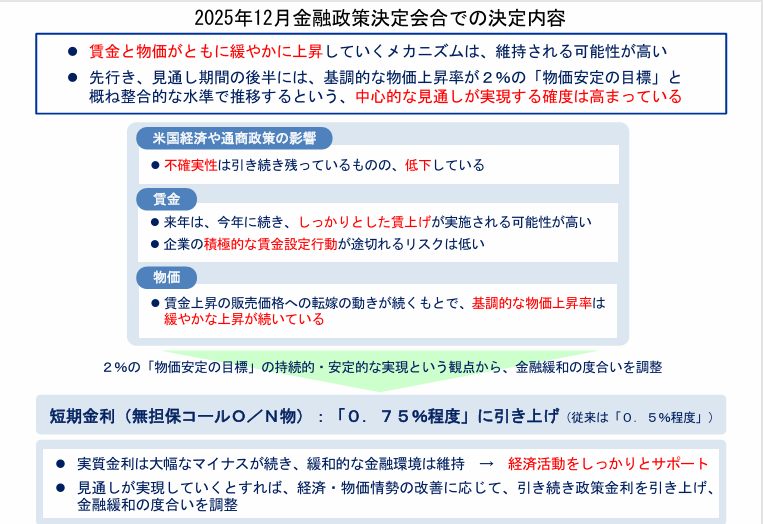 2025年12月金融政策決定会合での決定内容

● 賃金と物価がともに緩やかに上昇していくメカニズムは、維持される可能性が高い
● 先行き、見通し期間の後半には、基調的な物価上昇率が２%の「物価安定の目標」と概ね整合的な水準で推移するという、中心的な見通しが実現する確度は高まっている

米国経済や通商政策の影響
● 不確実性は引き続き残っているものの、低下している

賃金
● 来年は、今年に続き、しっかりとした賃上げが実施される可能性が高い
● 企業の積極的な賃金設定行動が途切れるリスクは低い

物価
● 賃金上昇の販売価格への転嫁の動きが続くもとで、基調的な物価上昇率は緩やかな上昇が続いている

２%の「物価安定の目標」の持続的・安定的な実現という観点から、金融緩和の度合いを調整

短期金利（無担保コールO／N物）：「０．７５%程度」に引き上げ（従来は「０．５%程度」）

● 実質金利は大幅なマイナスが続き、緩和的な金融環境は維持 → 経済活動をしっかりとサポート
● 見通しが実現していくとすれば、経済・物価情勢の改善に応じて、引き続き政策金利を引き上げ、金融緩和の度合いを調整